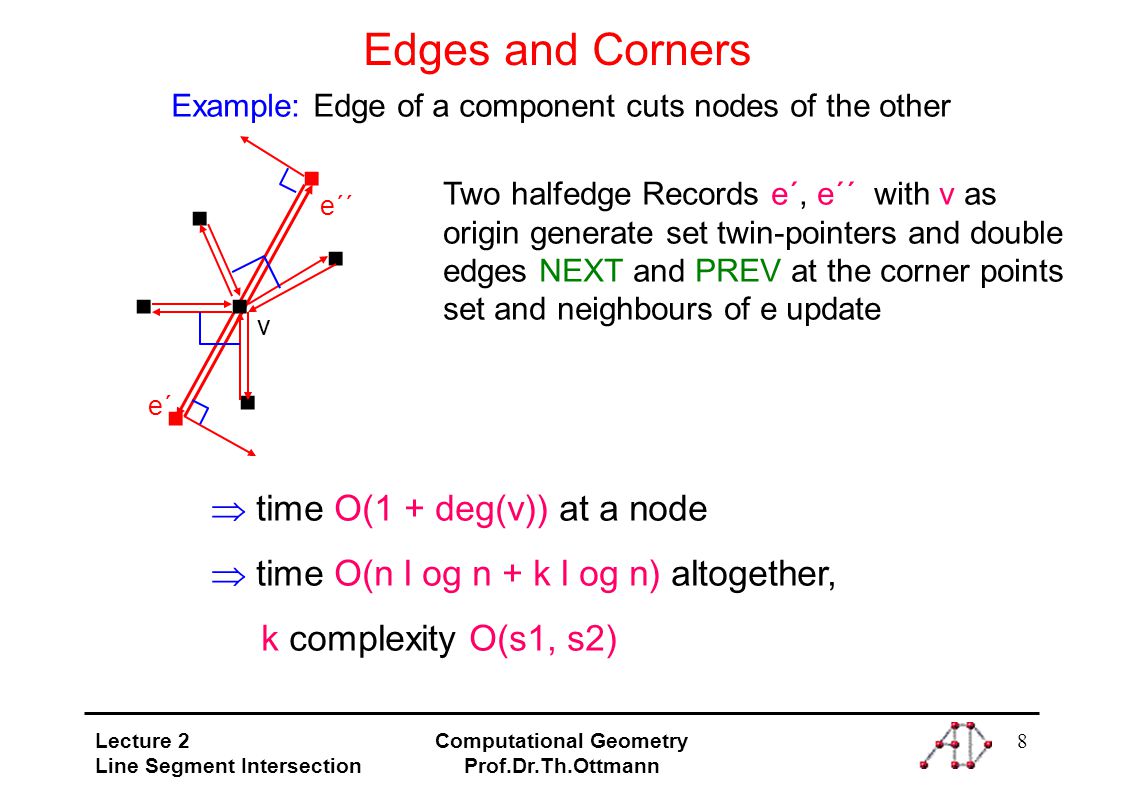 Edges and Corners

Example: Edge of a component cuts nodes of the other

e´´

v

e´

Two halfedge Records e´, e´´ with v as origin generate set twin-pointers and double edges NEXT and PREV at the corner points set and neighbours of e update

$\Rightarrow$ time O(1 + deg(v)) at a node

$\Rightarrow$ time O(n l og n + k l og n) altogether,

k complexity O(s1, s2)

Lecture 2
Line Segment Intersection

Computational Geometry
Prof.Dr.Th.Ottmann

8